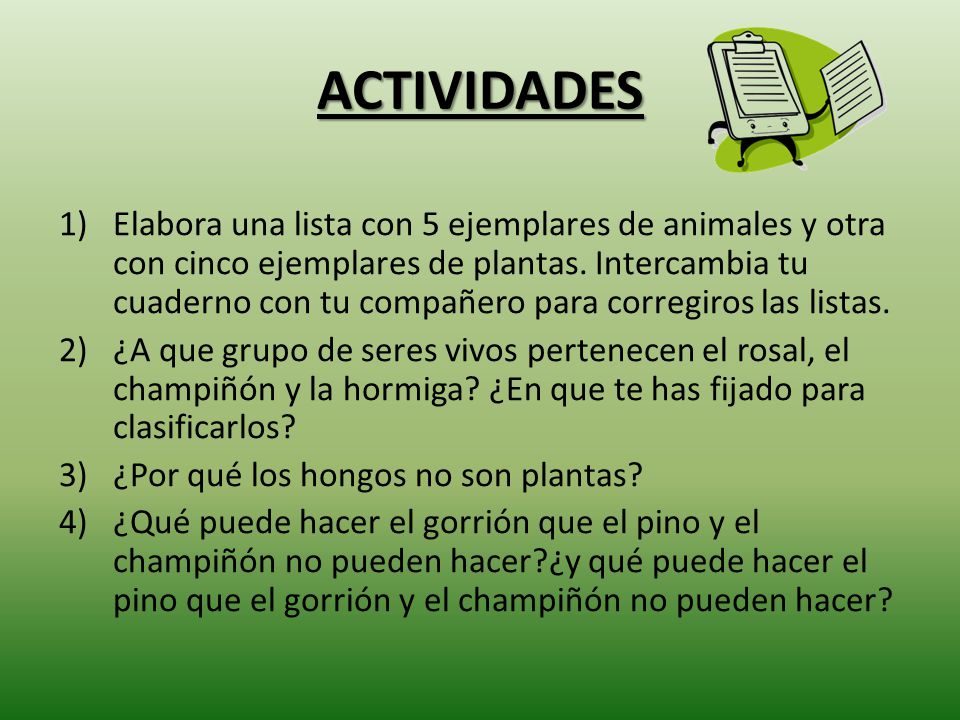 ACTIVIDADES

1) Elabora una lista con 5 ejemplares de animales y otra con cinco ejemplares de plantas. Intercambia tu cuaderno con tu compañero para corregiros las listas.
2) ¿A que grupo de seres vivos pertenecen el rosal, el champiñón y la hormiga? ¿En que te has fijado para clasificarlos?
3) ¿Por qué los hongos no son plantas?
4) ¿Qué puede hacer el gorrión que el pino y el champiñón no pueden hacer?¿y qué puede hacer el pino que el gorrión y el champiñón no pueden hacer?